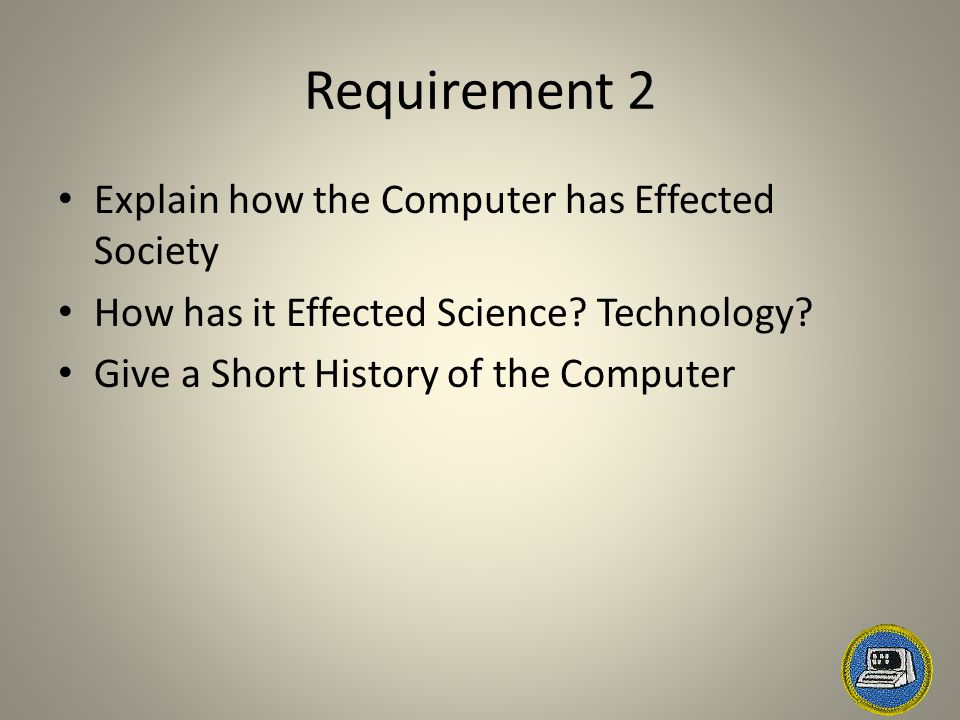 Requirement 2

• Explain how the Computer has Effected Society
• How has it Effected Science? Technology?
• Give a Short History of the Computer